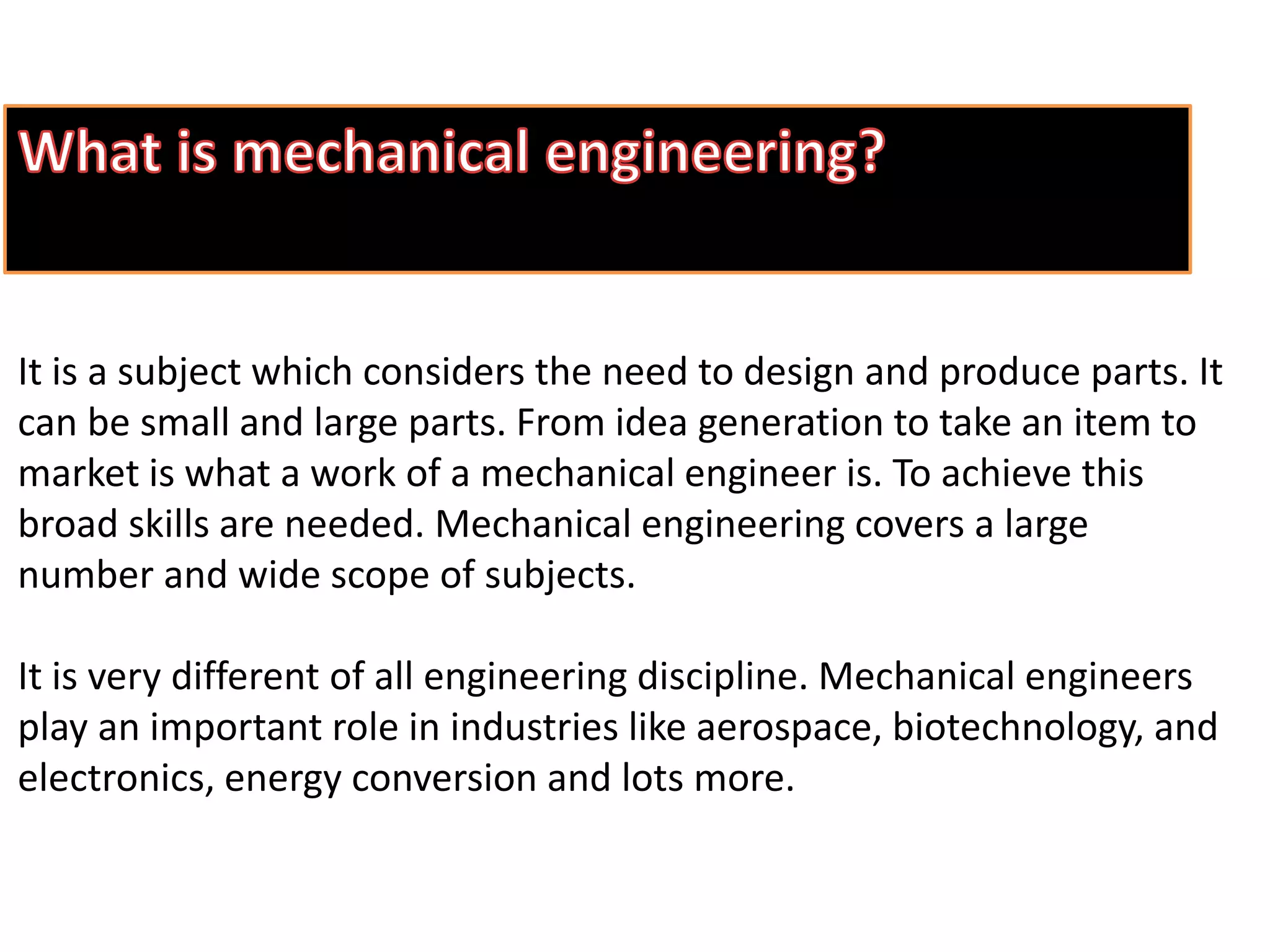 What is mechanical engineering?

It is a subject which considers the need to design and produce parts. It can be small and large parts. From idea generation to take an item to market is what a work of a mechanical engineer is. To achieve this broad skills are needed. Mechanical engineering covers a large number and wide scope of subjects.

It is very different of all engineering discipline. Mechanical engineers play an important role in industries like aerospace, biotechnology, and electronics, energy conversion and lots more.